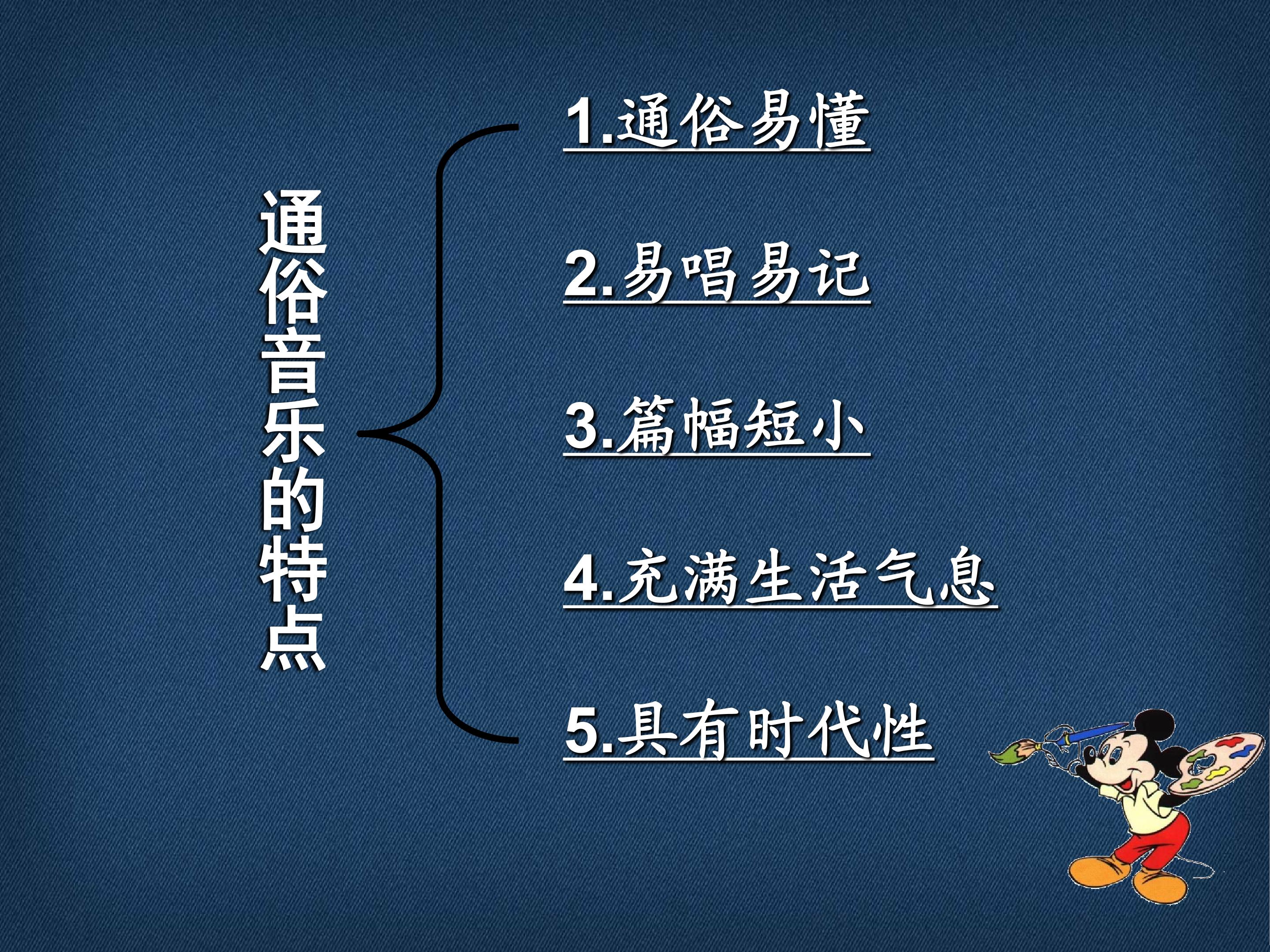 通俗音乐的特点

1.通俗易懂

2.易唱易记

3.篇幅短小

4.充满生活气息

5.具有时代性